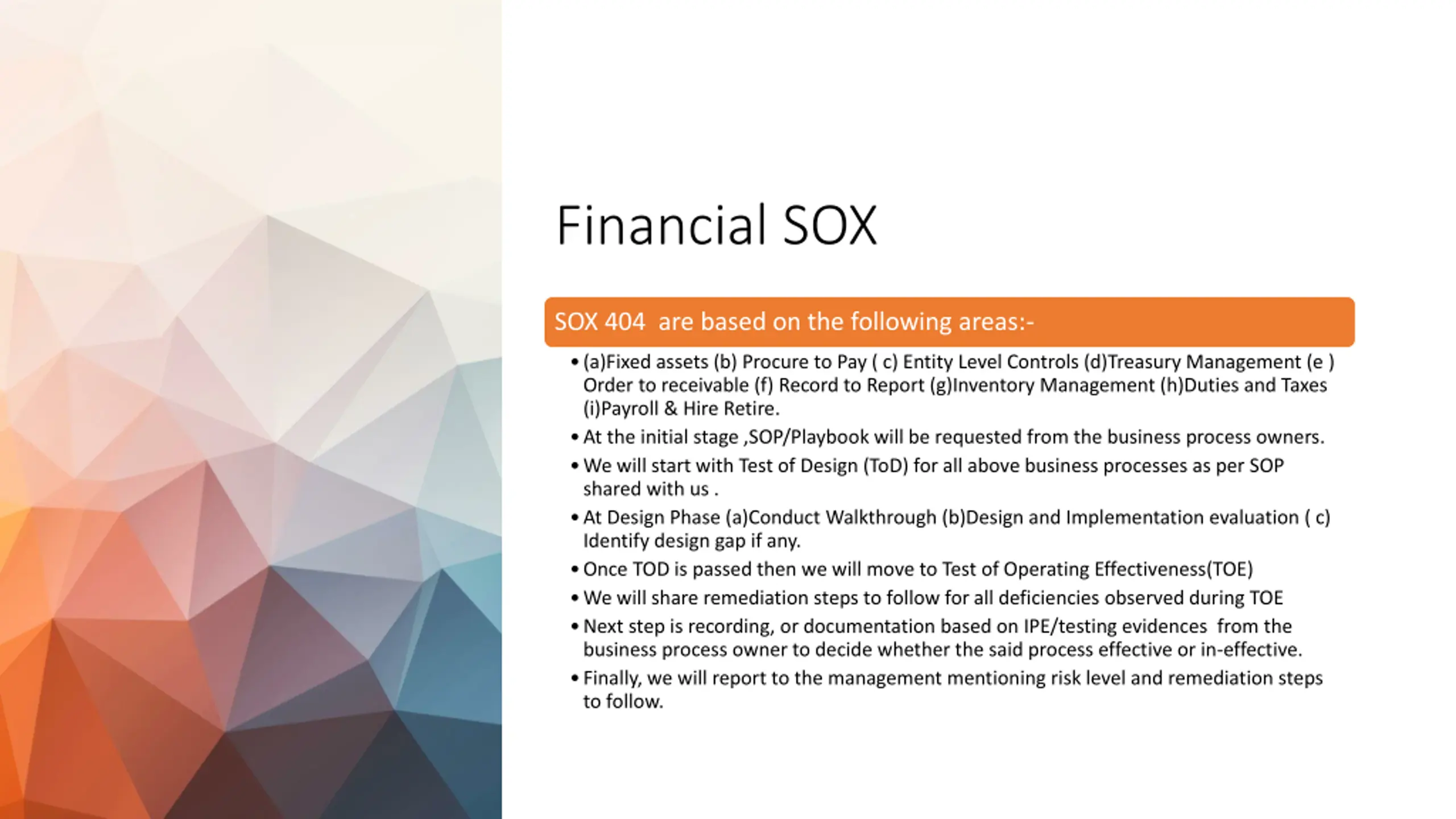 Financial SOX

SOX 404 are based on the following areas:-

• (a)Fixed assets (b) Procure to Pay ( c) Entity Level Controls (d)Treasury Management (e ) Order to receivable (f) Record to Report (g)Inventory Management (h)Duties and Taxes (i)Payroll & Hire Retire.

• At the initial stage ,SOP/Playbook will be requested from the business process owners.

• We will start with Test of Design (ToD) for all above business processes as per SOP shared with us .

• At Design Phase (a)Conduct Walkthrough (b)Design and Implementation evaluation ( c) Identify design gap if any.

• Once TOD is passed then we will move to Test of Operating Effectiveness(TOE)

• We will share remediation steps to follow for all deficiencies observed during TOE

• Next step is recording, or documentation based on IPE/testing evidences from the business process owner to decide whether the said process effective or in-effective.

• Finally, we will report to the management mentioning risk level and remediation steps to follow.